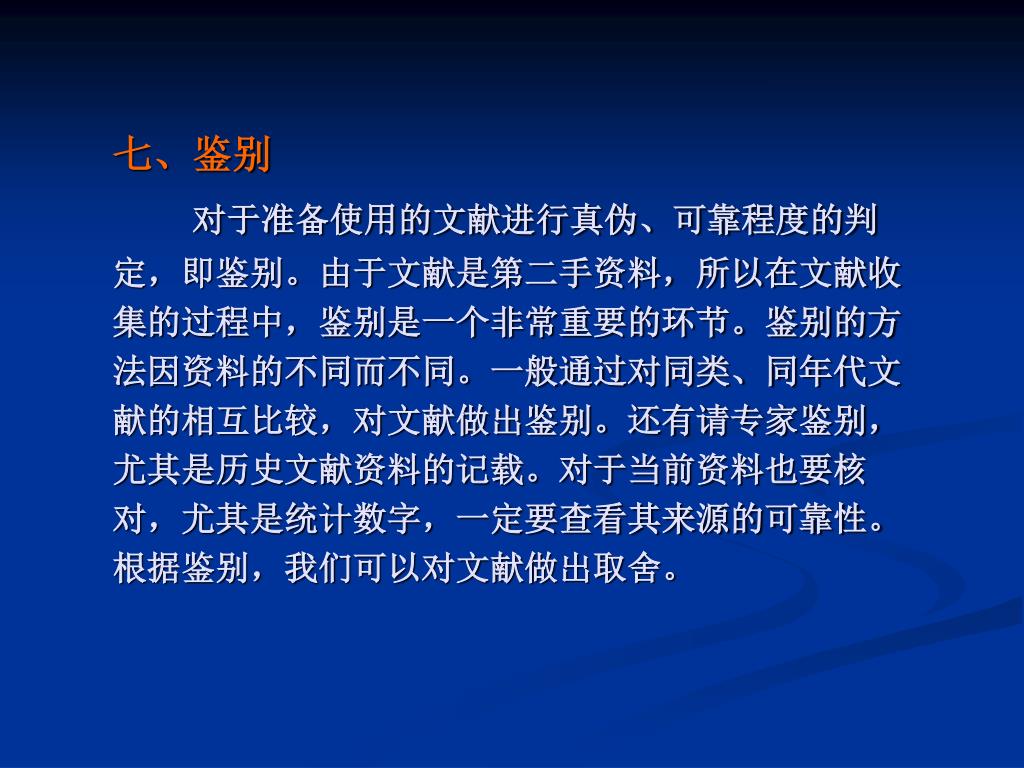 七、鉴别

对于准备使用的文献进行真伪、可靠程度的判定，即鉴别。由于文献是第二手资料，所以在文献收集的过程中，鉴别是一个非常重要的环节。鉴别的方法因资料的不同而不同。一般通过对同类、同年代文献的相互比较，对文献做出鉴别。还有请专家鉴别，尤其是历史文献资料的记载。对于当前资料也要核对，尤其是统计数字，一定要查看其来源的可靠性。根据鉴别，我们可以对文献做出取舍。